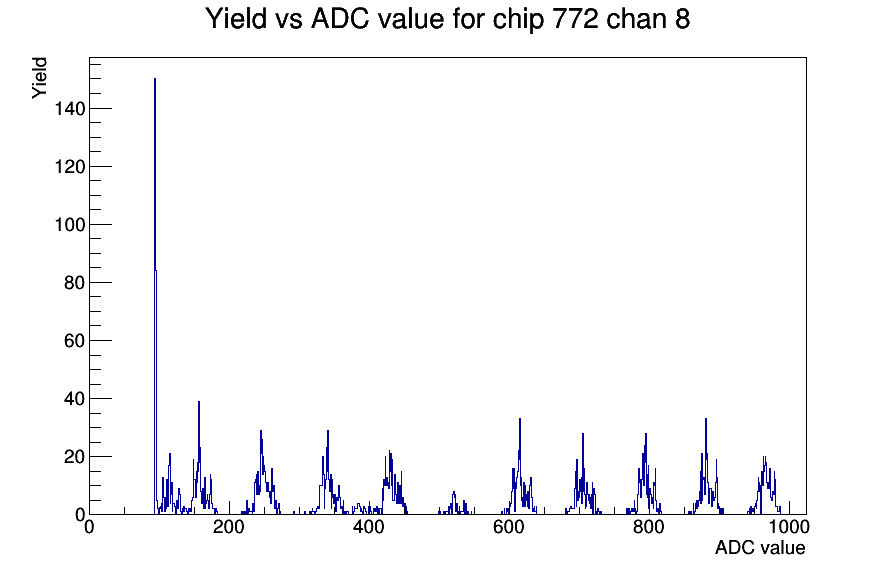 Yield vs ADC value for chip 772 chan 8

Yield

140
120
100
80
60
40
20
0

0
200
400
600
800
1000

ADC value